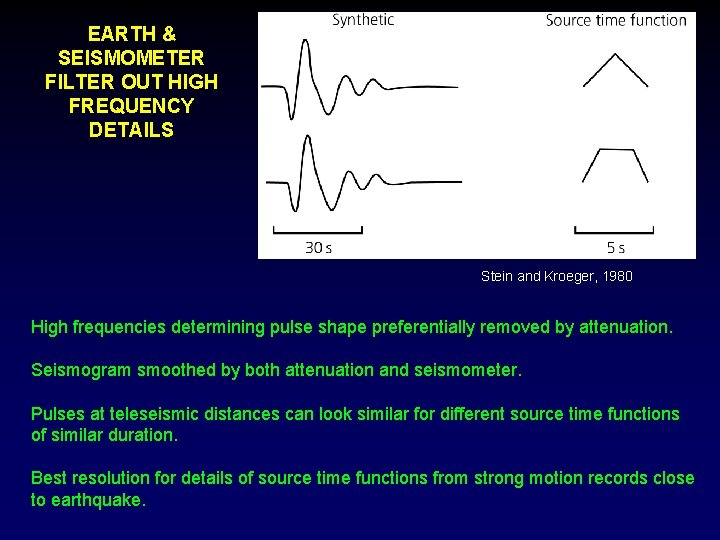 EARTH & SEISMOMETER FILTER OUT HIGH FREQUENCY DETAILS

Synthetic

Source time function

30 s

5 s

Stein and Kroeger, 1980

High frequencies determining pulse shape preferentially removed by attenuation.

Seismogram smoothed by both attenuation and seismometer.

Pulses at teleseismic distances can look similar for different source time functions of similar duration.

Best resolution for details of source time functions from strong motion records close to earthquake.